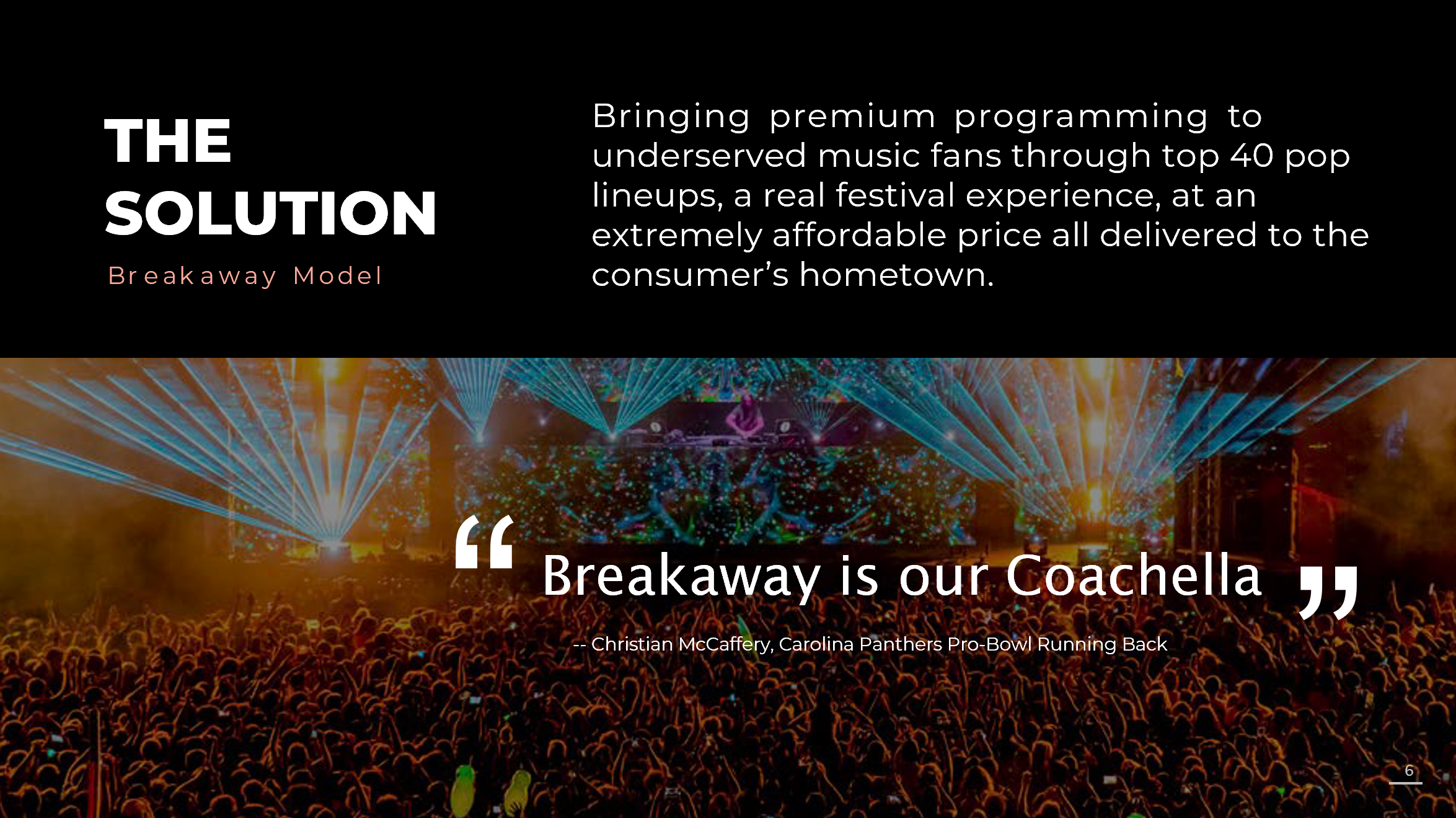 THE SOLUTION

Breakaway Model

Bringing premium programming to underserved music fans through top 40 pop lineups, a real festival experience, at an extremely affordable price all delivered to the consumer's hometown.

" Breakaway is our Coachella "

-- Christian McCaffery, Carolina Panthers Pro-Bowl Running Back

6